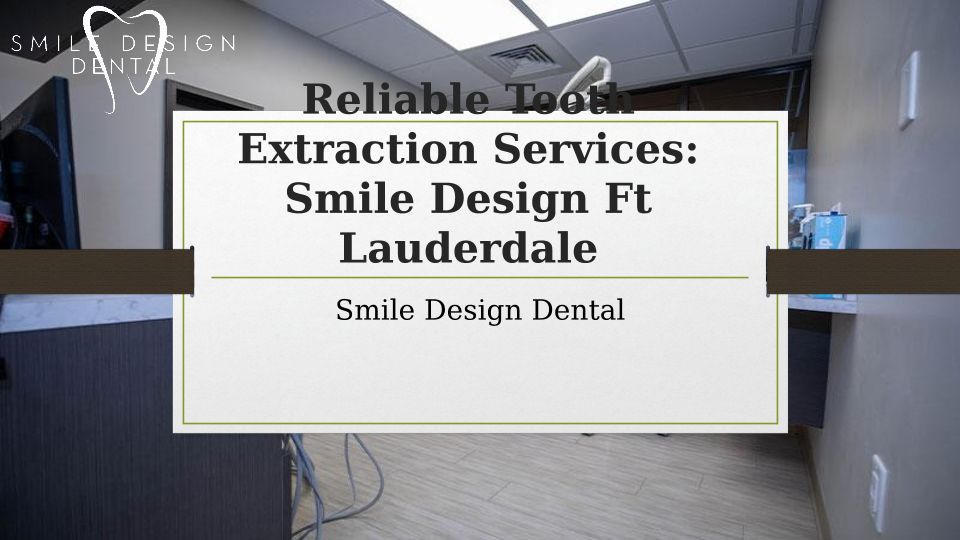 SMILE DESIGN DENTAL

Reliable Tooth Extraction Services: Smile Design Ft Lauderdale

Smile Design Dental